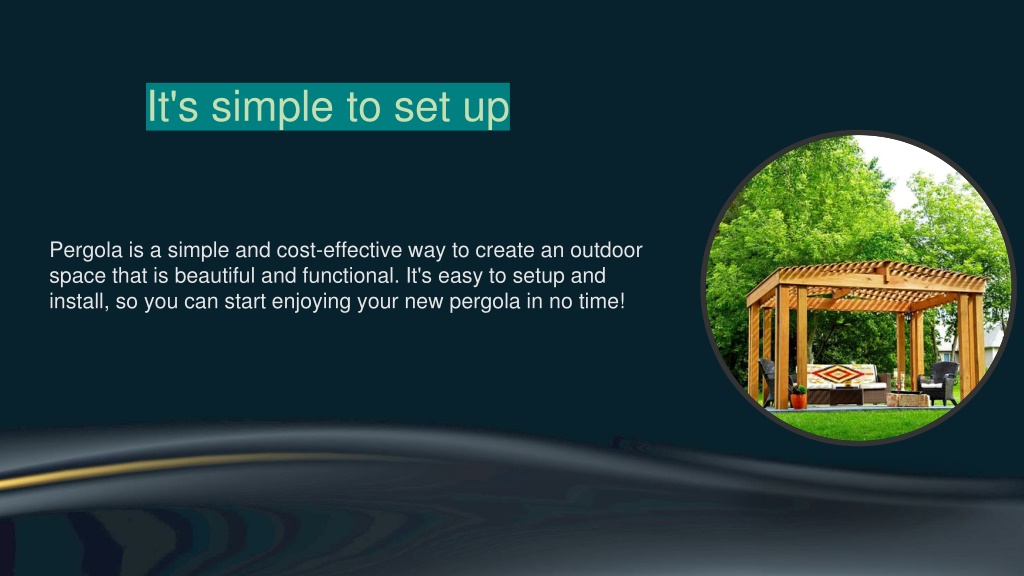 It's simple to set up

Pergola is a simple and cost-effective way to create an outdoor space that is beautiful and functional. It's easy to setup and install, so you can start enjoying your new pergola in no time!